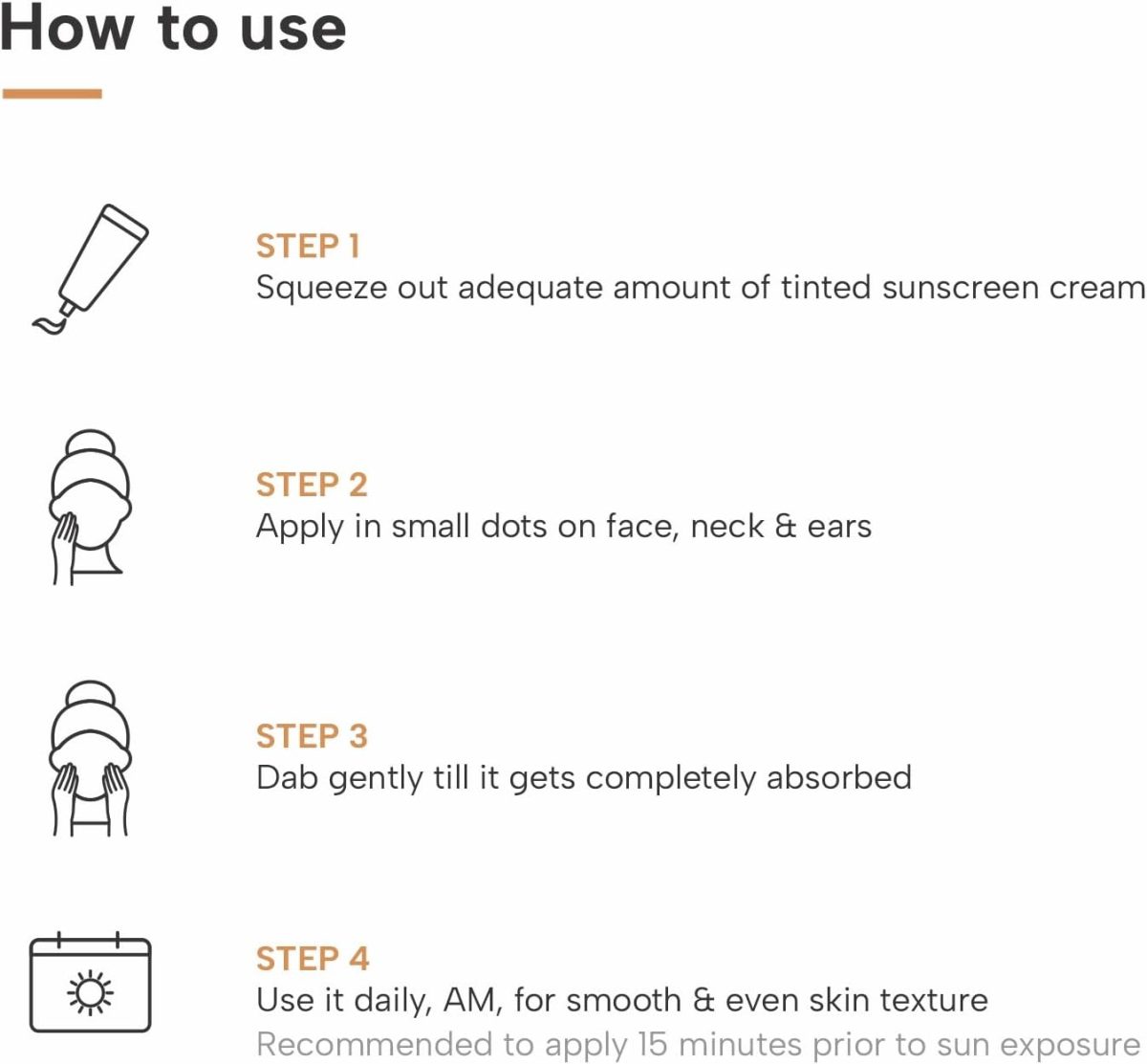 How to use

STEP 1
Squeeze out adequate amount of tinted sunscreen cream

STEP 2
Apply in small dots on face, neck & ears

STEP 3
Dab gently till it gets completely absorbed

STEP 4
Use it daily, AM, for smooth & even skin texture
Recommended to apply 15 minutes prior to sun exposure